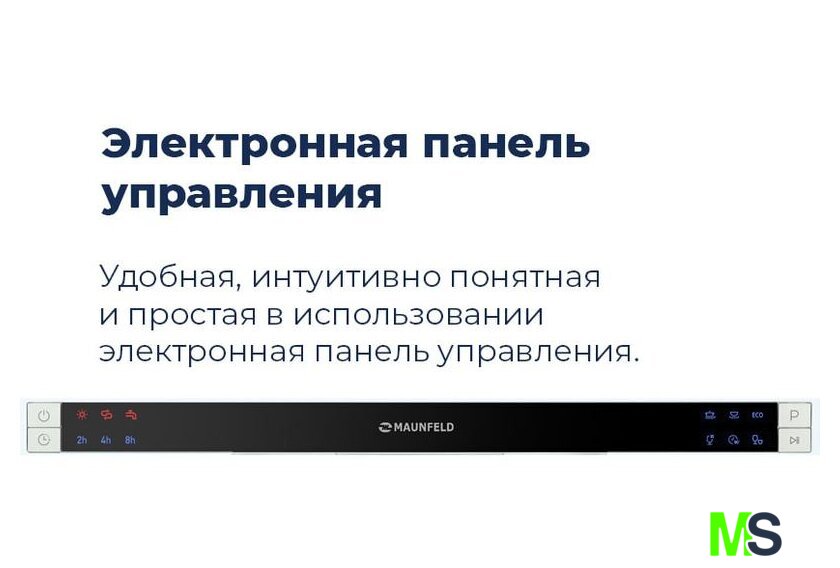 Электронная панель управления

Удобная, интуитивно понятная и простая в использовании электронная панель управления.

2h 4h 8h

MAUNFELD

ECO

P

MS